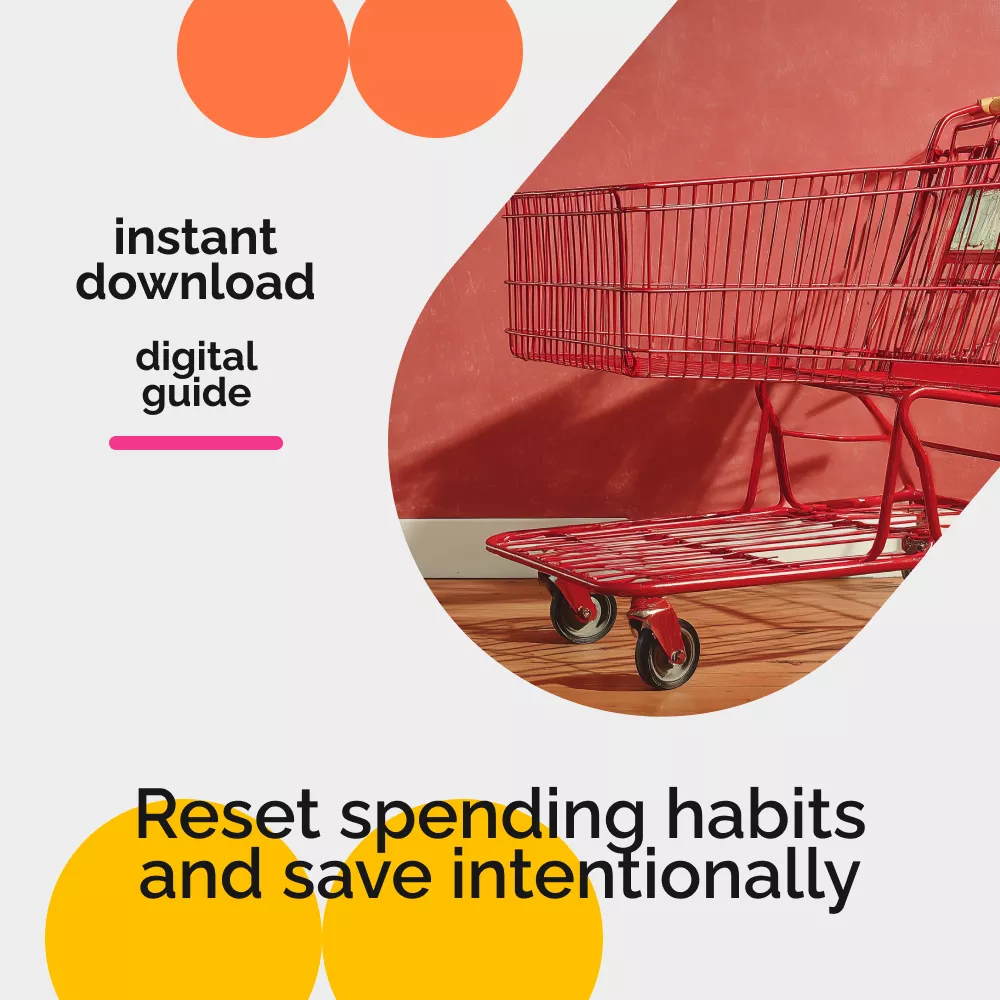 instant download

digital guide

Reset spending habits and save intentionally